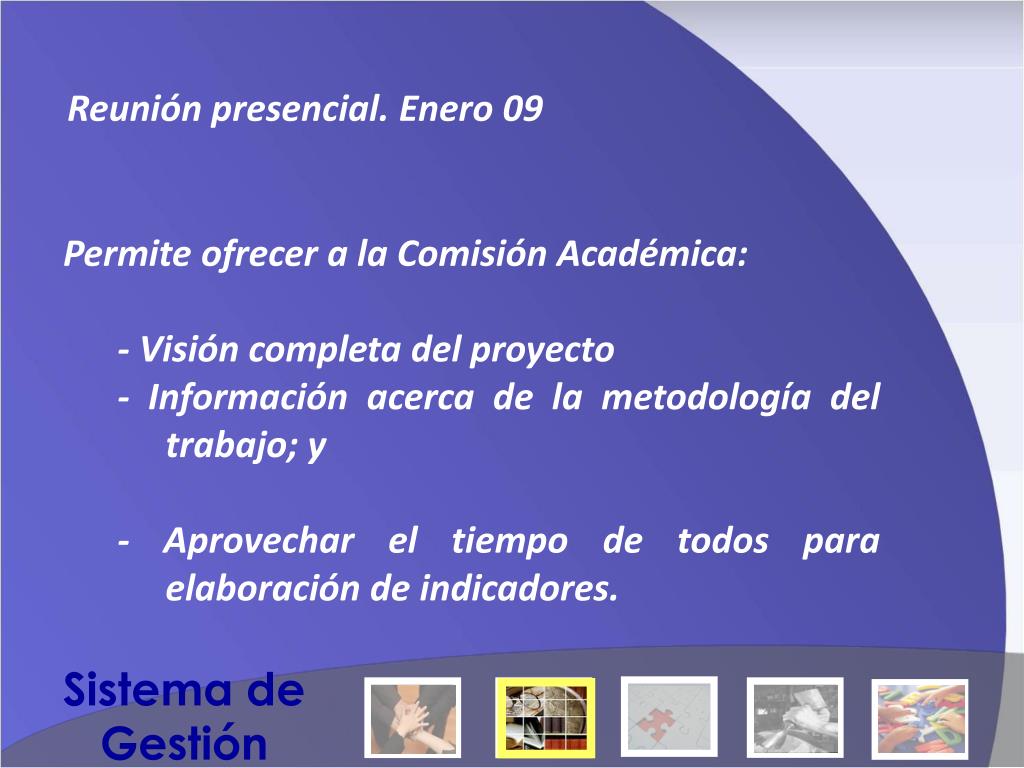 Reunión presencial. Enero 09

Permite ofrecer a la Comisión Académica:

- Visión completa del proyecto
- Información acerca de la metodología del trabajo; y

- Aprovechar el tiempo de todos para elaboración de indicadores.

Sistema de Gestión